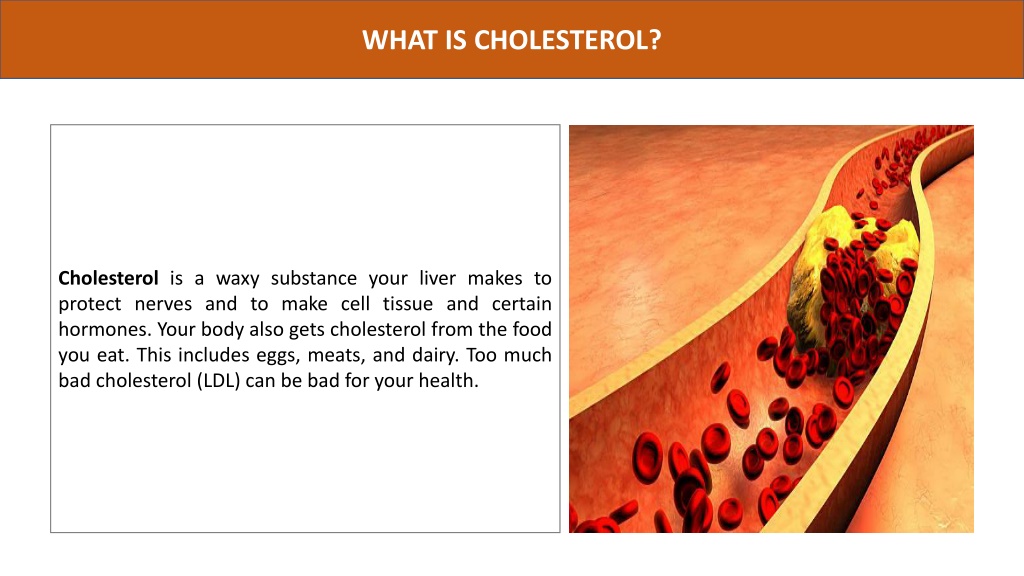 WHAT IS CHOLESTEROL?

Cholesterol is a waxy substance your liver makes to protect nerves and to make cell tissue and certain hormones. Your body also gets cholesterol from the food you eat. This includes eggs, meats, and dairy. Too much bad cholesterol (LDL) can be bad for your health.